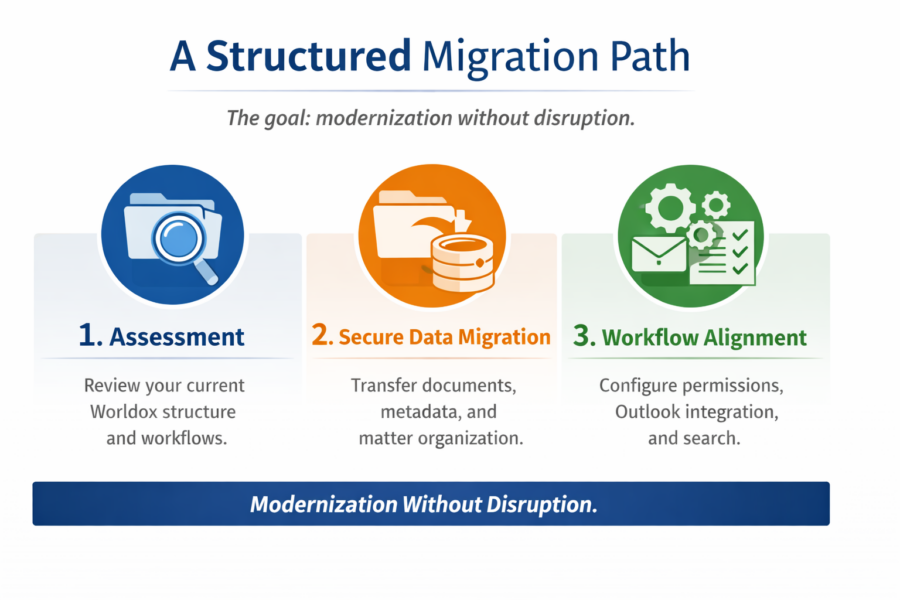 A Structured Migration Path

The goal: modernization without disruption.

1. Assessment

Review your current Worldox structure and workflows.

2. Secure Data Migration

Transfer documents, metadata, and matter organization.

3. Workflow Alignment

Configure permissions, Outlook integration, and search.

Modernization Without Disruption.